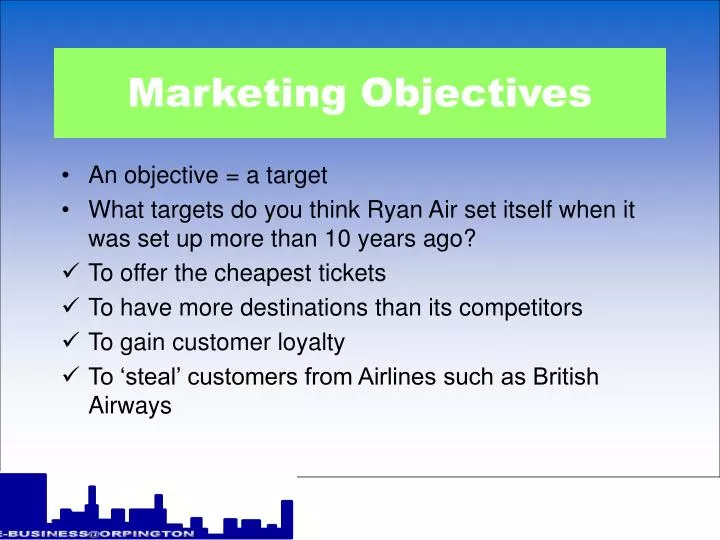 Marketing Objectives

• An objective = a target
• What targets do you think Ryan Air set itself when it was set up more than 10 years ago?
✓ To offer the cheapest tickets
✓ To have more destinations than its competitors
✓ To gain customer loyalty
✓ To ‘steal’ customers from Airlines such as British Airways

E-BUSINESS@ORPINGTON